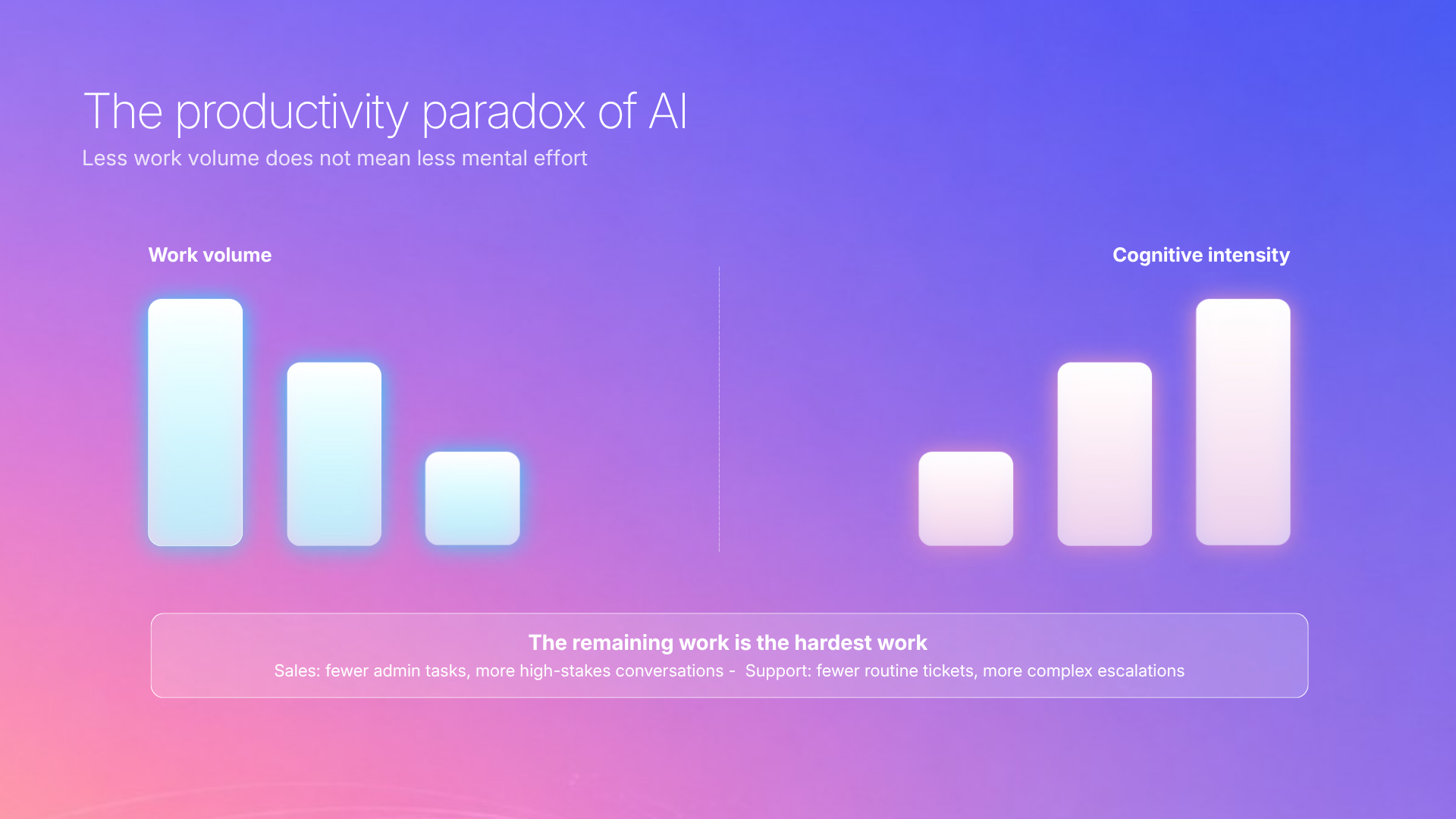 The productivity paradox of AI
Less work volume does not mean less mental effort

Work volume

Cognitive intensity

The remaining work is the hardest work
Sales: fewer admin tasks, more high-stakes conversations - Support: fewer routine tickets, more complex escalations